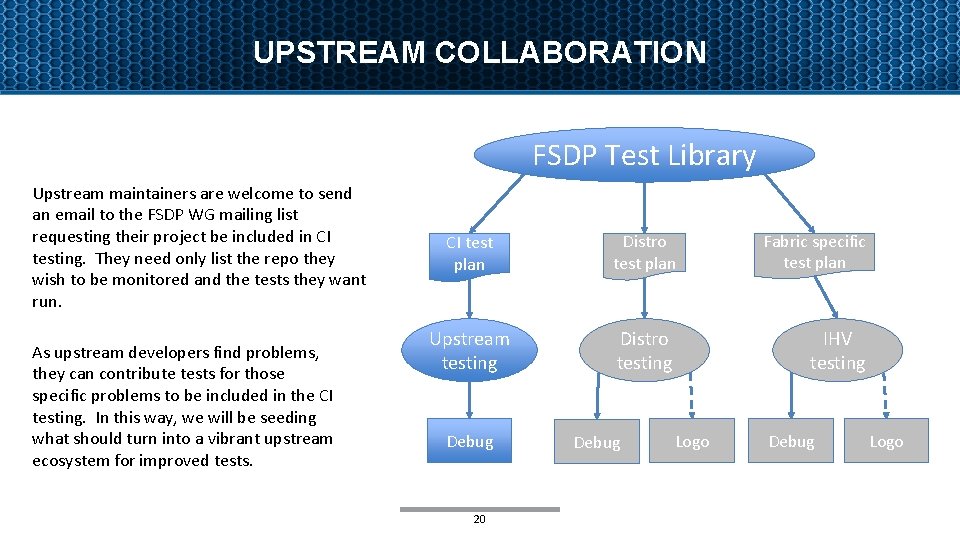 UPSTREAM COLLABORATION

Upstream maintainers are welcome to send an email to the FSDP WG mailing list requesting their project be included in CI testing. They need only list the repo they wish to be monitored and the tests they want run.

As upstream developers find problems, they can contribute tests for those specific problems to be included in the CI testing. In this way, we will be seeding what should turn into a vibrant upstream ecosystem for improved tests.

FSDP Test Library

CI test plan

Distro test plan

Fabric specific test plan

Upstream testing

Distro testing

IHV testing

Debug

Debug

Logo

Debug

Logo

20